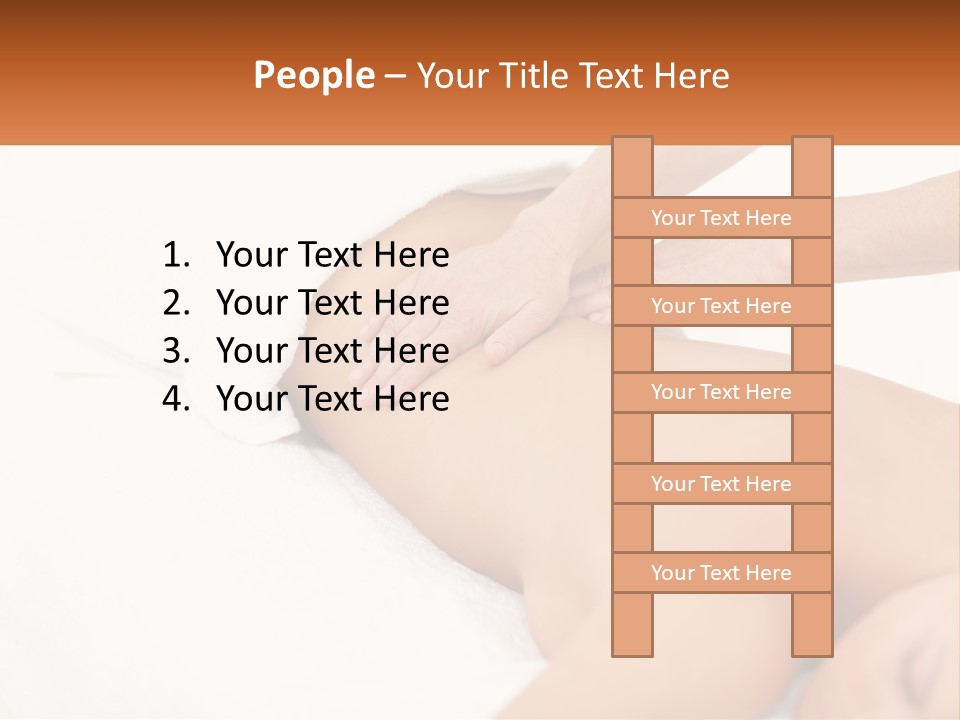 People – Your Title Text Here

1. Your Text Here
2. Your Text Here
3. Your Text Here
4. Your Text Here

Your Text Here

Your Text Here

Your Text Here

Your Text Here

Your Text Here